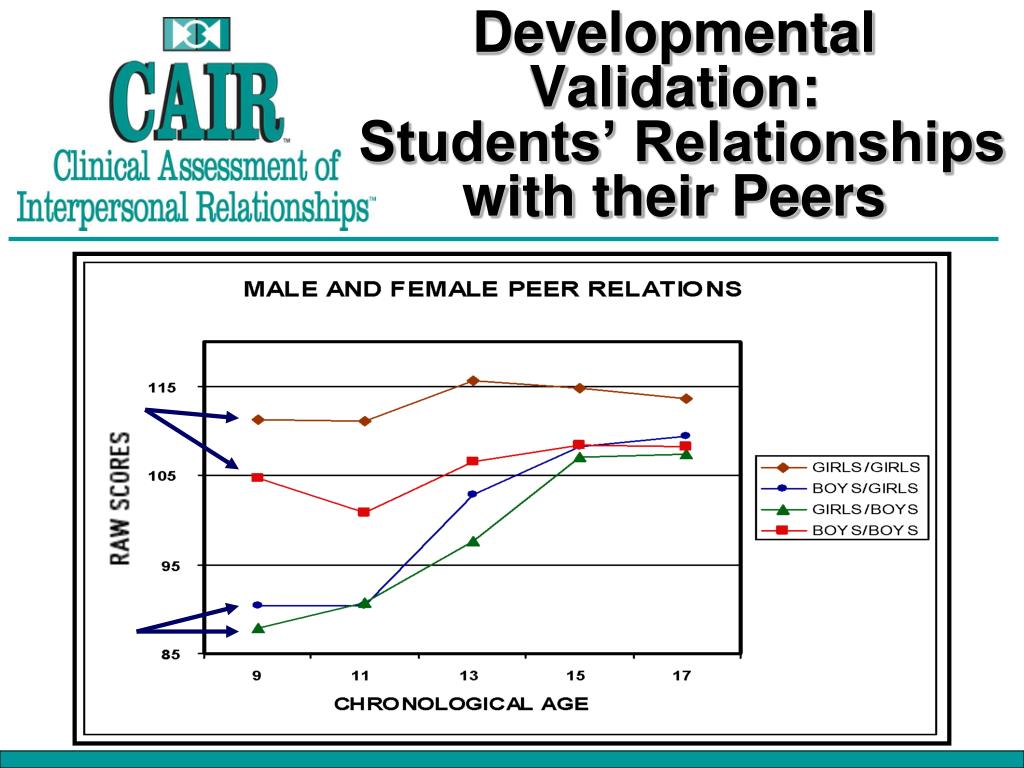 CAIR™
Clinical Assessment of Interpersonal Relationships™

Developmental Validation: Students' Relationships with their Peers

MALE AND FEMALE PEER RELATIONS

RAW SCORES

115
105
95
85

9
11
13
15
17

CHRONOLOGICAL AGE

GIRLS/GIRLS
BOYS/GIRLS
GIRLS/BOYS
BOYS/BOYS